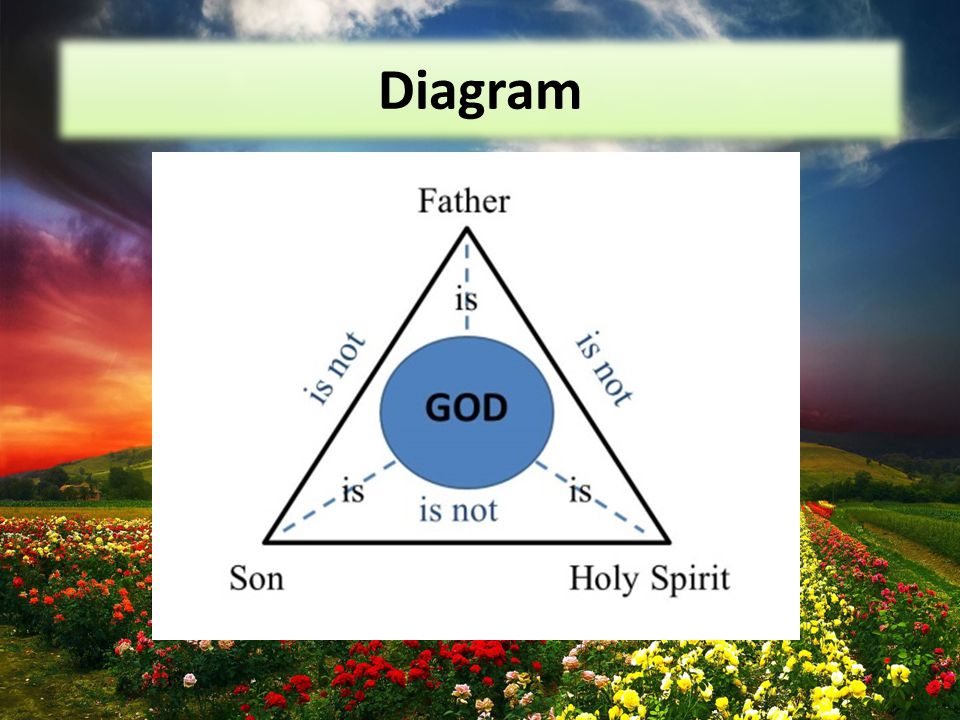 Diagram

Father

is

is not

is not

GOD

is

is

is not

Son

Holy Spirit